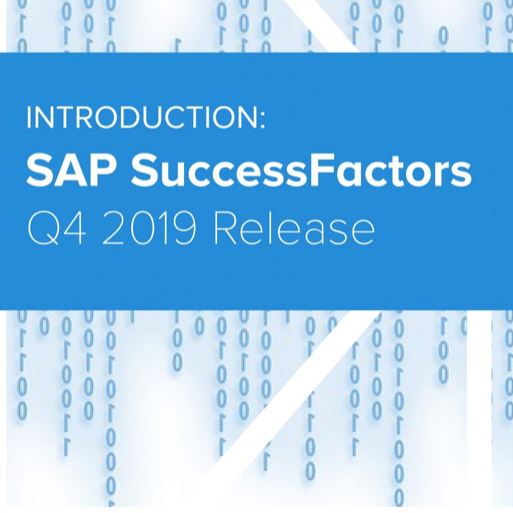 INTRODUCTION:
SAP SuccessFactors
Q4 2019 Release